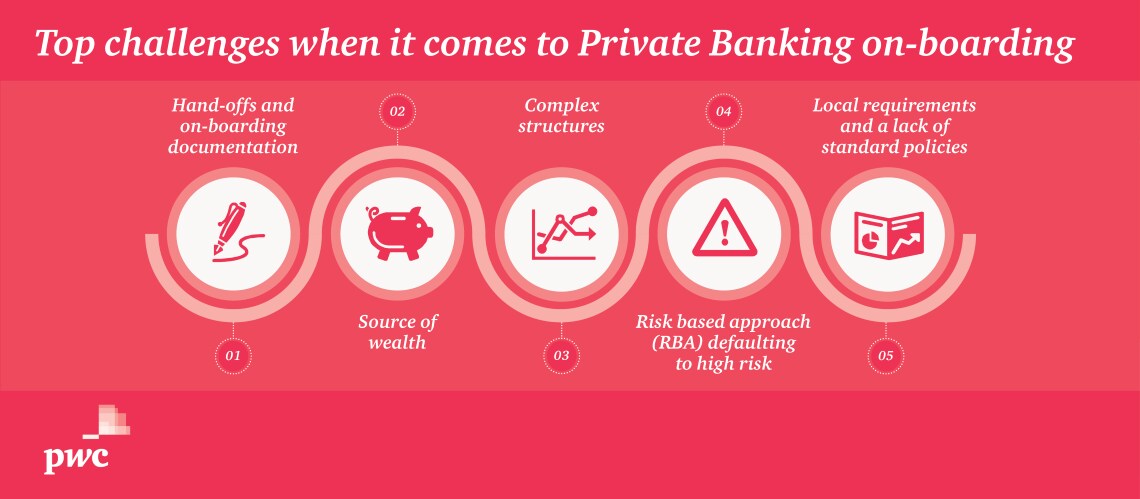 Top challenges when it comes to Private Banking on-boarding

Hand-offs and on-boarding documentation

01

02

Source of wealth

Complex structures

03

04

Risk based approach (RBA) defaulting to high risk

Local requirements and a lack of standard policies

05

pwc